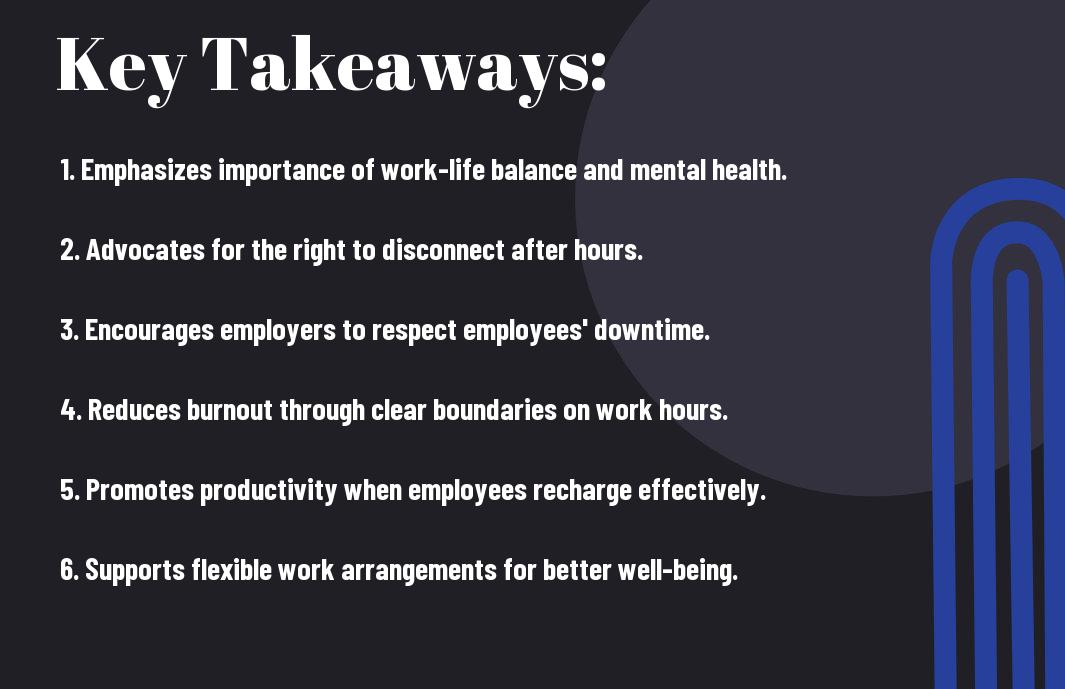 Key Takeaways:

1. Emphasizes importance of work-life balance and mental health.

2. Advocates for the right to disconnect after hours.

3. Encourages employers to respect employees' downtime.

4. Reduces burnout through clear boundaries on work hours.

5. Promotes productivity when employees recharge effectively.

6. Supports flexible work arrangements for better well-being.